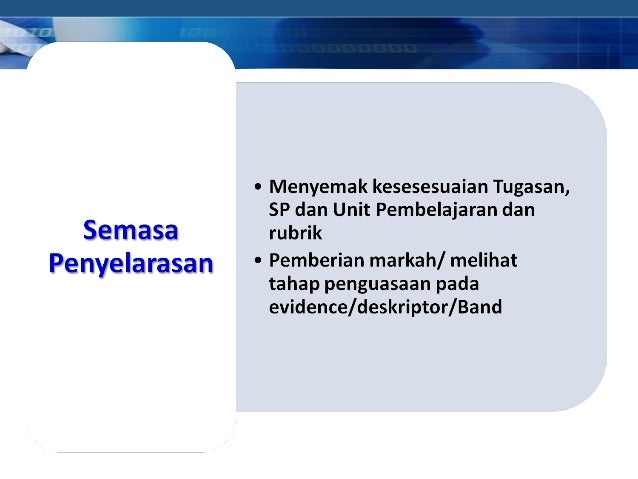 Semasa Penyelarasan

• Menyemak kesesesuaian Tugasan, SP dan Unit Pembelajaran dan rubrik
• Pemberian markah/ melihat tahap penguasaan pada evidence/deskriptor/Band